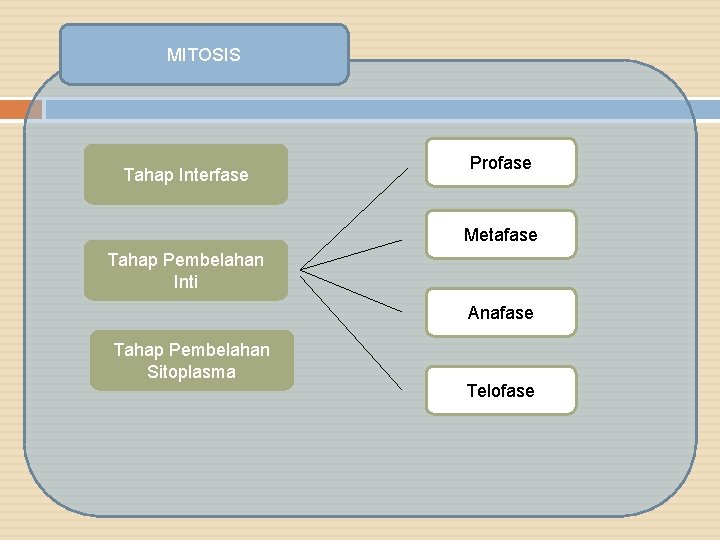 MITOSIS

Tahap Interfase

Tahap Pembelahan Inti

Tahap Pembelahan Sitoplasma

Profase

Metafase

Anafase

Telofase